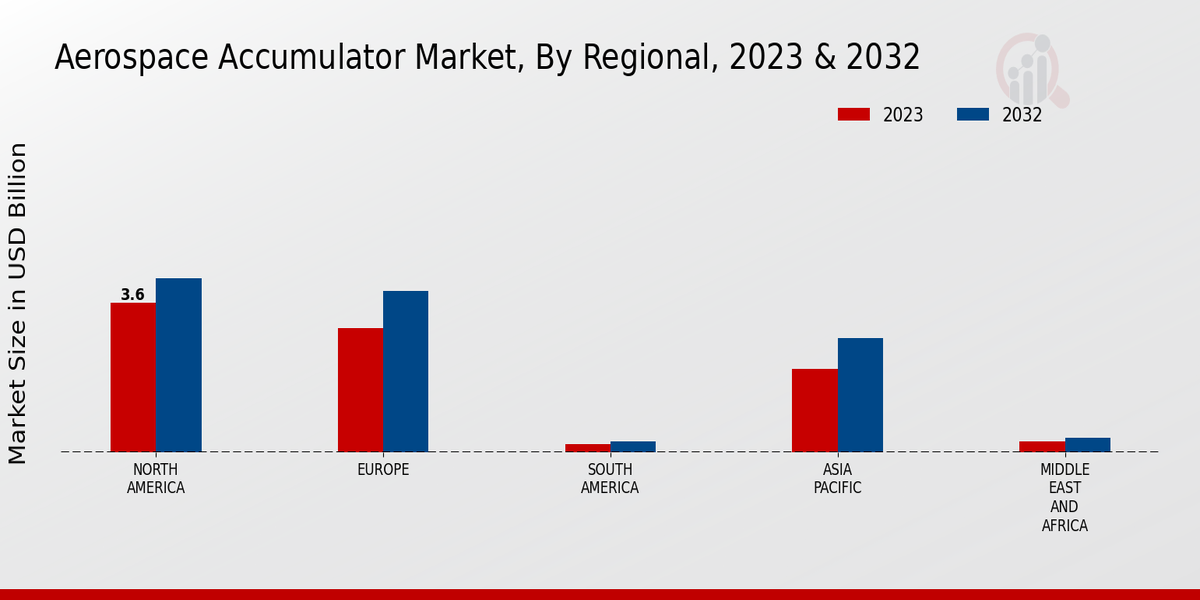 Aerospace Accumulator Market, By Regional, 2023 & 2032

2023
2032

Market Size in USD Billion

3.6

NORTH AMERICA
EUROPE
SOUTH AMERICA
ASIA PACIFIC
MIDDLE EAST AND AFRICA